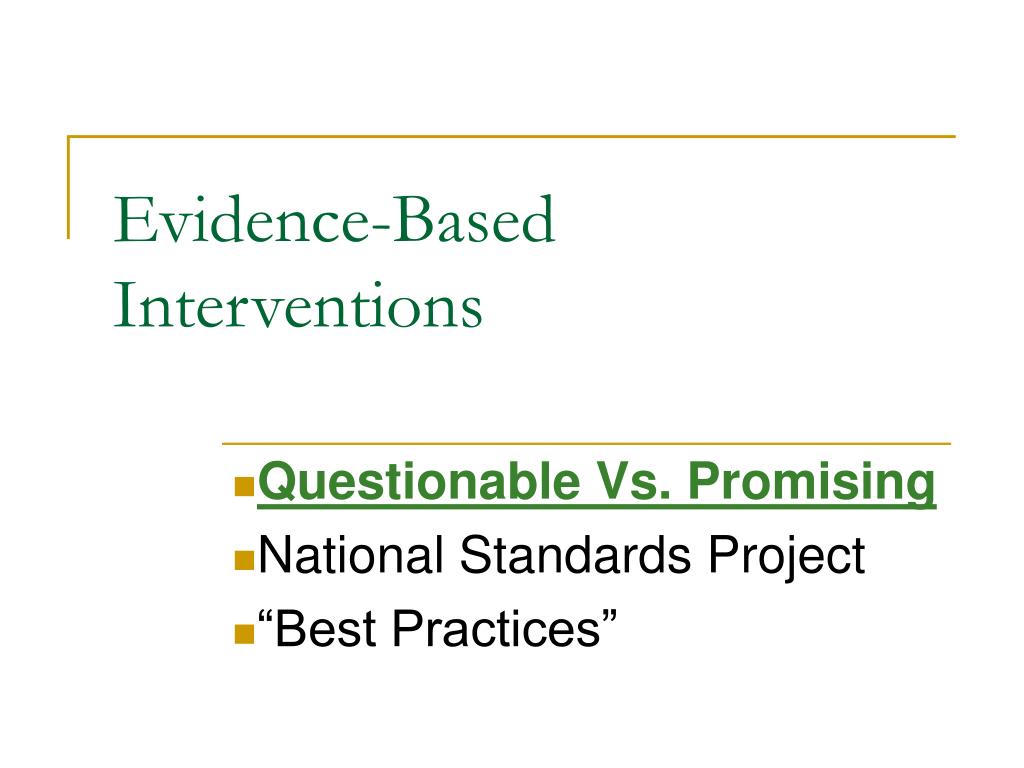 Evidence-Based Interventions

Questionable Vs. Promising
National Standards Project
“Best Practices”